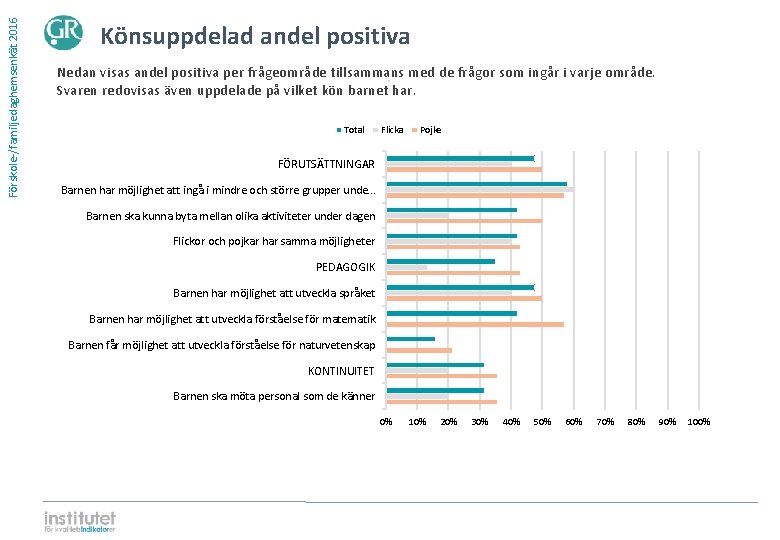 Förskole-/familjedaghemsenkät 2016

GR

Könsuppdelad andel positiva

Nedan visas andel positiva per frågeområde tillsammans med de frågor som ingår i varje område. Svaren redovisas även uppdelade på vilket kön barnet har.

Total Flicka Pojke

FÖRUTSÄTTNINGAR

Barnen har möjlighet att ingå i mindre och större grupper unde...

Barnen ska kunna byta mellan olika aktiviteter under dagen

Flickor och pojkar har samma möjligheter

PEDAGOGIK

Barnen har möjlighet att utveckla språket

Barnen har möjlighet att utveckla förståelse för matematik

Barnen får möjlighet att utveckla förståelse för naturvetenskap

KONTINUITET

Barnen ska möta personal som de känner

0% 10% 20% 30% 40% 50% 60% 70% 80% 90% 100%

institutet för kvalitetsindikatorer